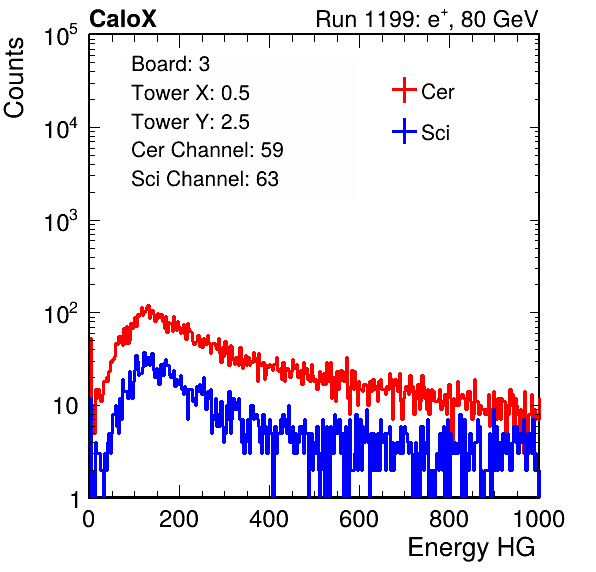 CaloX

Run 1199: $e^{+}$, 80 GeV

Counts

$10^5$

$10^4$

$10^3$

$10^2$

10

1

Board: 3
Tower X: 0.5
Tower Y: 2.5
Cer Channel: 59
Sci Channel: 63

Cer

Sci

0 200 400 600 800 1000

Energy HG